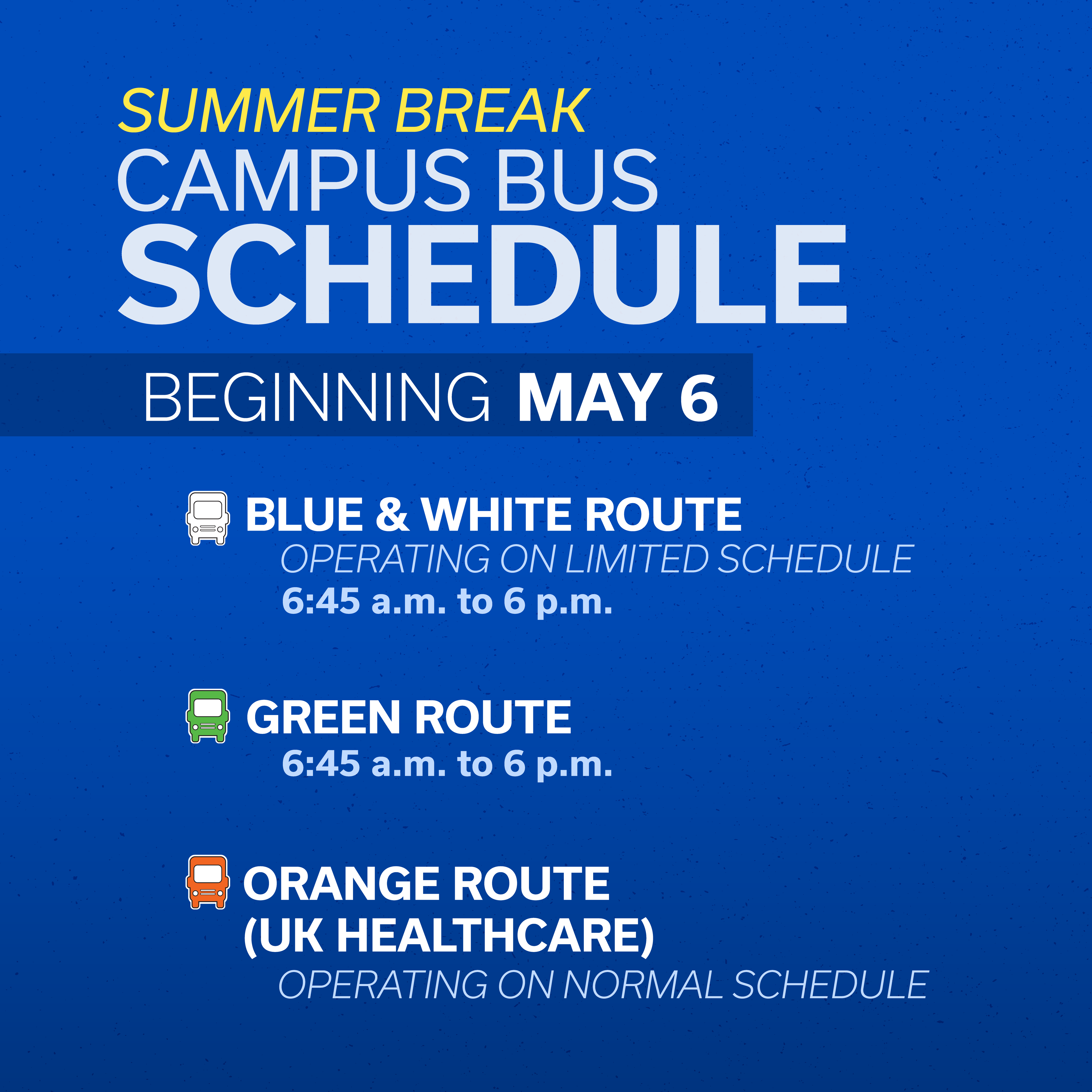 SUMMER BREAK
CAMPUS BUS
SCHEDULE

BEGINNING MAY 6

BLUE & WHITE ROUTE
OPERATING ON LIMITED SCHEDULE
6:45 a.m. to 6 p.m.

GREEN ROUTE
6:45 a.m. to 6 p.m.

ORANGE ROUTE (UK HEALTHCARE)
OPERATING ON NORMAL SCHEDULE